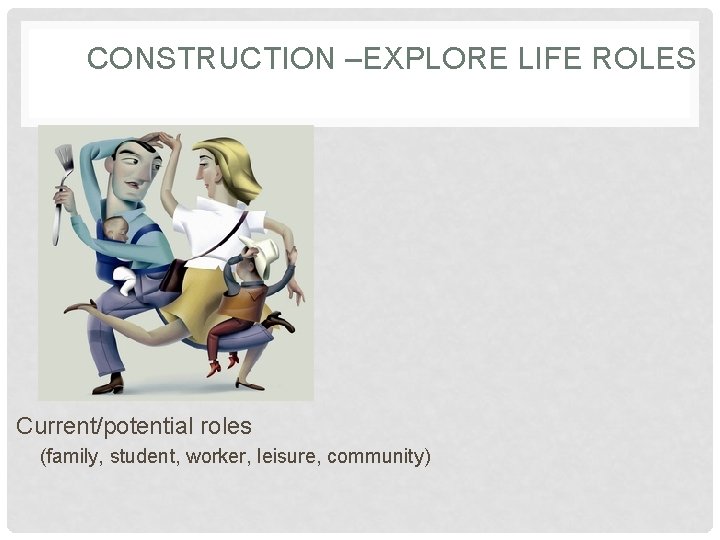 CONSTRUCTION –EXPLORE LIFE ROLES

Current/potential roles

(family, student, worker, leisure, community)